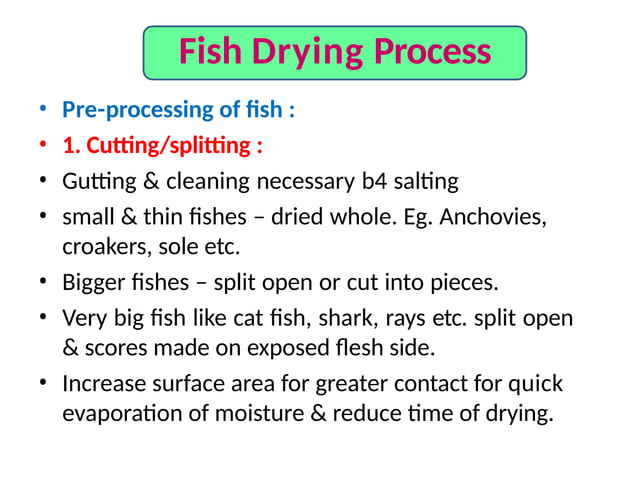 Fish Drying Process

• Pre-processing of fish :
• 1. Cutting/splitting :
• Gutting & cleaning necessary b4 salting
• small & thin fishes – dried whole. Eg. Anchovies, croakers, sole etc.
• Bigger fishes – split open or cut into pieces.
• Very big fish like cat fish, shark, rays etc. split open & scores made on exposed flesh side.
• Increase surface area for greater contact for quick evaporation of moisture & reduce time of drying.